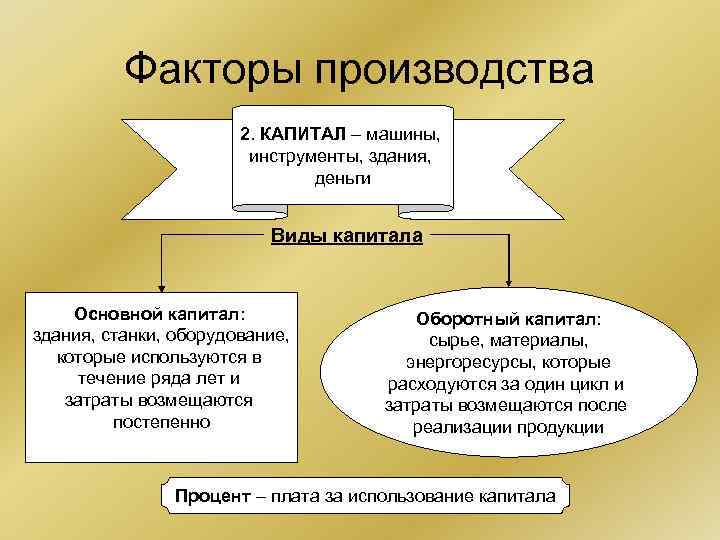 Факторы производства

2. КАПИТАЛ – машины, инструменты, здания, деньги

Виды капитала

Основной капитал: здания, станки, оборудование, которые используются в течение ряда лет и затраты возмещаются постепенно

Оборотный капитал: сырье, материалы, энергоресурсы, которые расходуются за один цикл и затраты возмещаются после реализации продукции

Процент – плата за использование капитала